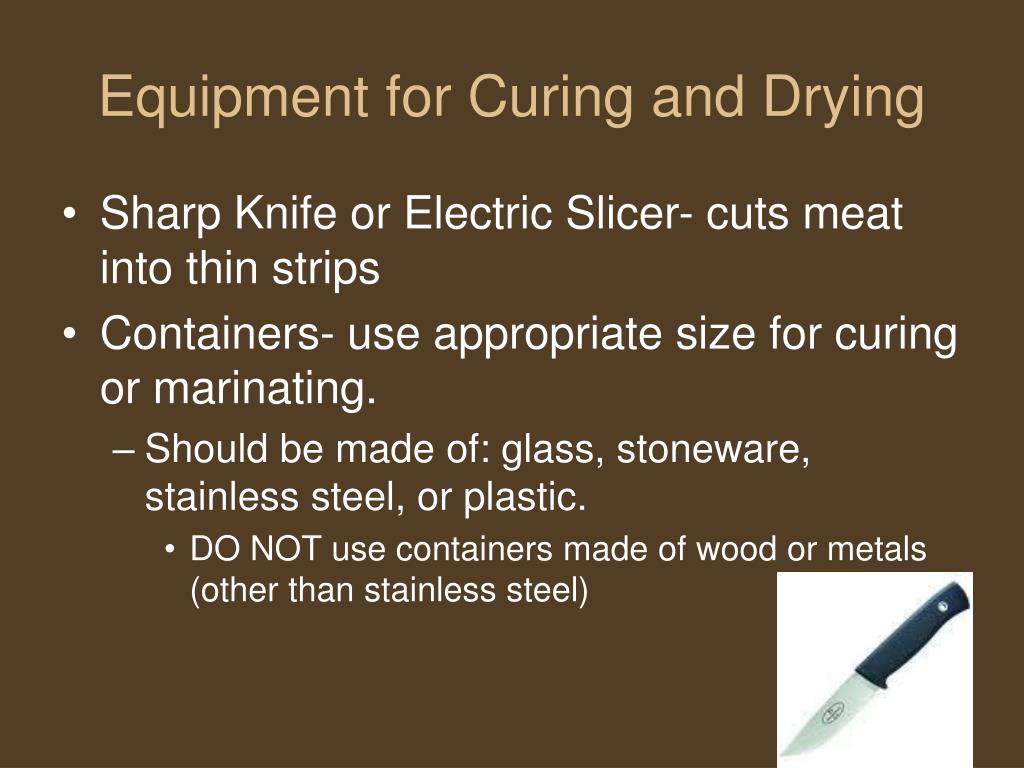 Equipment for Curing and Drying

• Sharp Knife or Electric Slicer- cuts meat into thin strips
• Containers- use appropriate size for curing or marinating.
– Should be made of: glass, stoneware, stainless steel, or plastic.
• DO NOT use containers made of wood or metals (other than stainless steel)